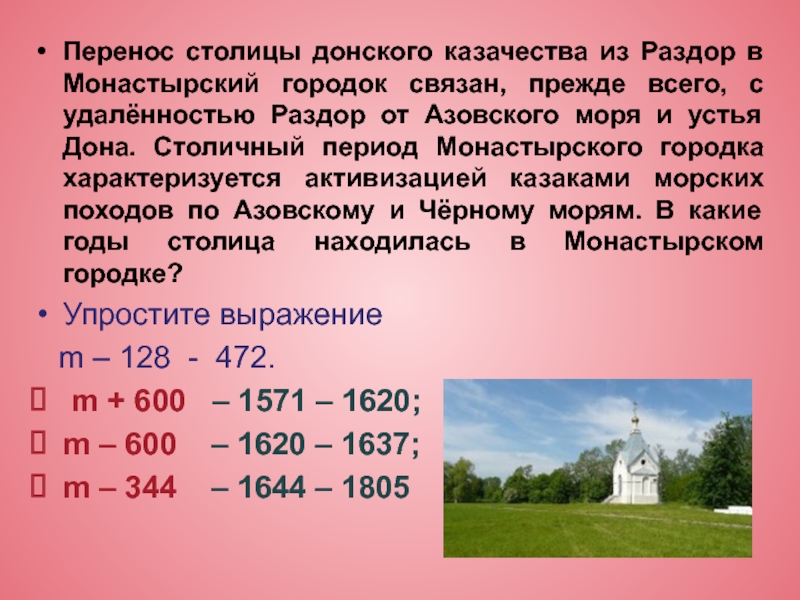 • Перенос столицы донского казачества из Раздор в Монастырский городок связан, прежде всего, с удалённостью Раздор от Азовского моря и устья Дона. Столичный период Монастырского городка характеризуется активизацией казаками морских походов по Азовскому и Чёрному морям. В какие годы столица находилась в Монастырском городке?

• Упростите выражение
m – 128 - 472.

 m + 600 – 1571 – 1620;
 m – 600 – 1620 – 1637;
 m – 344 – 1644 – 1805